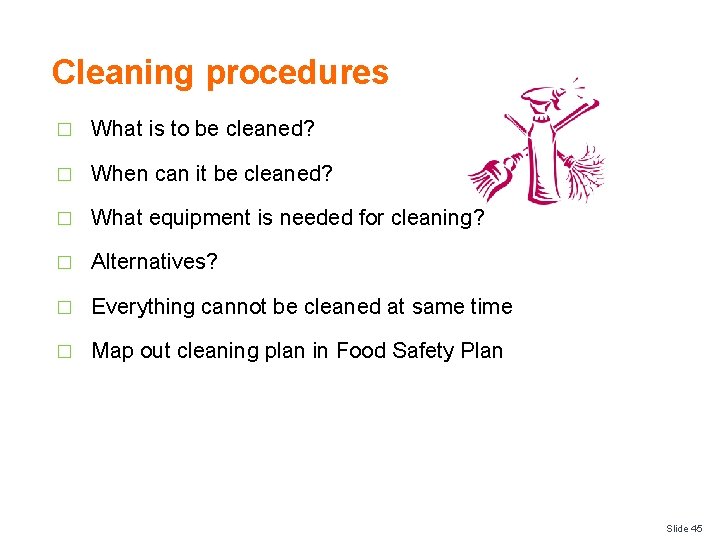 Cleaning procedures

□ What is to be cleaned?

□ When can it be cleaned?

□ What equipment is needed for cleaning?

□ Alternatives?

□ Everything cannot be cleaned at same time

□ Map out cleaning plan in Food Safety Plan

Slide 45